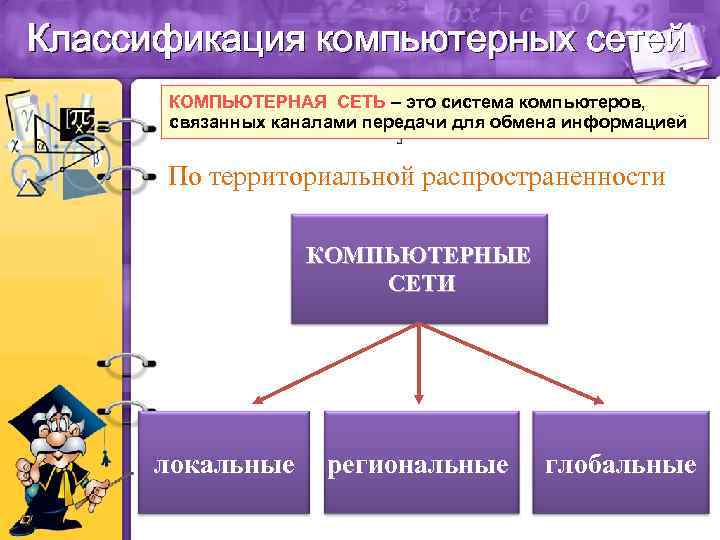 Классификация компьютерных сетей

КОМПЬЮТЕРНАЯ СЕТЬ – это система компьютеров, связанных каналами передачи для обмена информацией

По территориальной распространенности

КОМПЬЮТЕРНЫЕ СЕТИ

локальные

региональные

глобальные